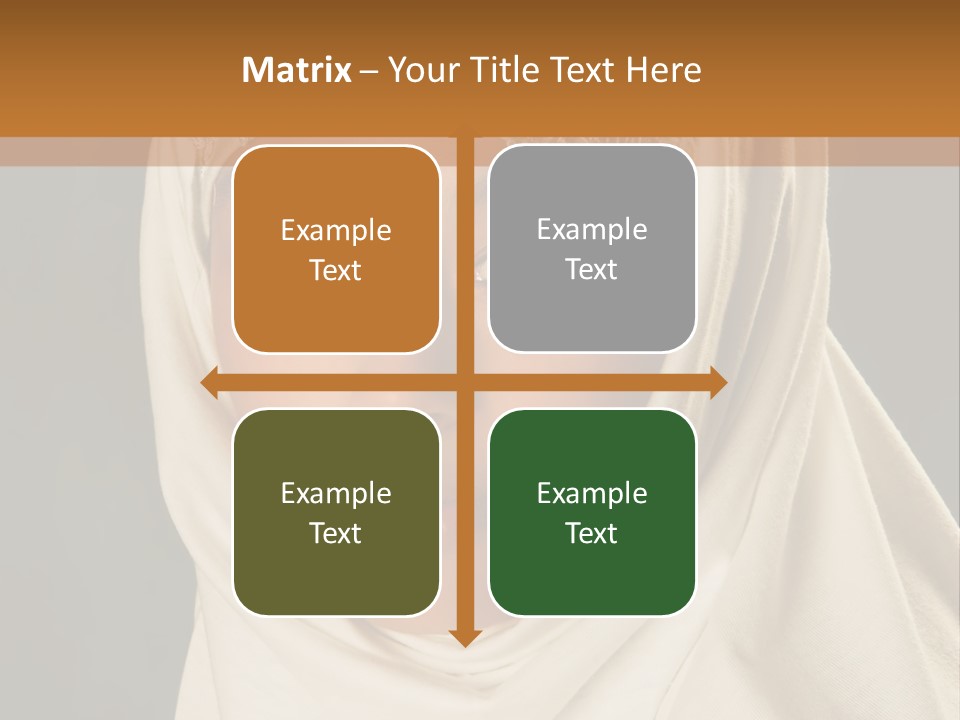 Matrix – Your Title Text Here

Example Text

Example Text

Example Text

Example Text